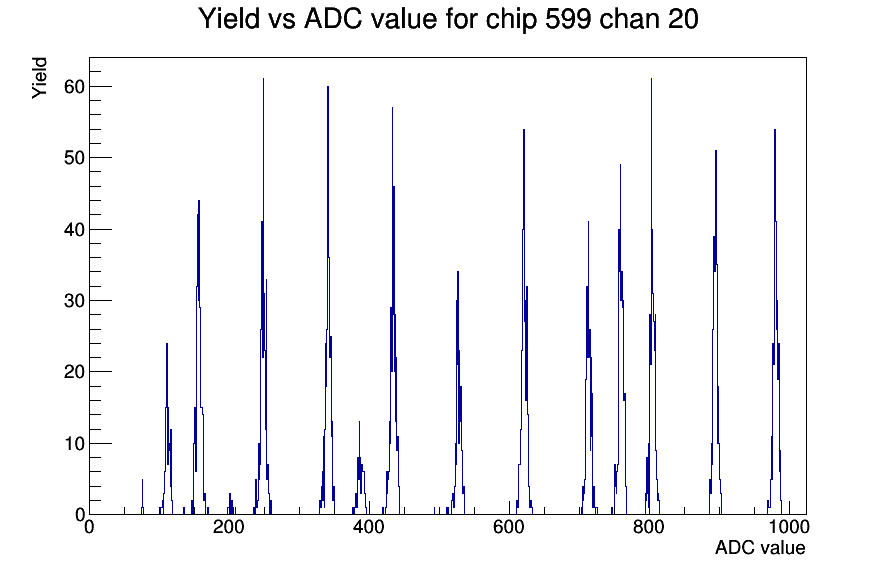 Yield vs ADC value for chip 599 chan 20

Yield

60
50
40
30
20
10
0

0
200
400
600
800
1000

ADC value